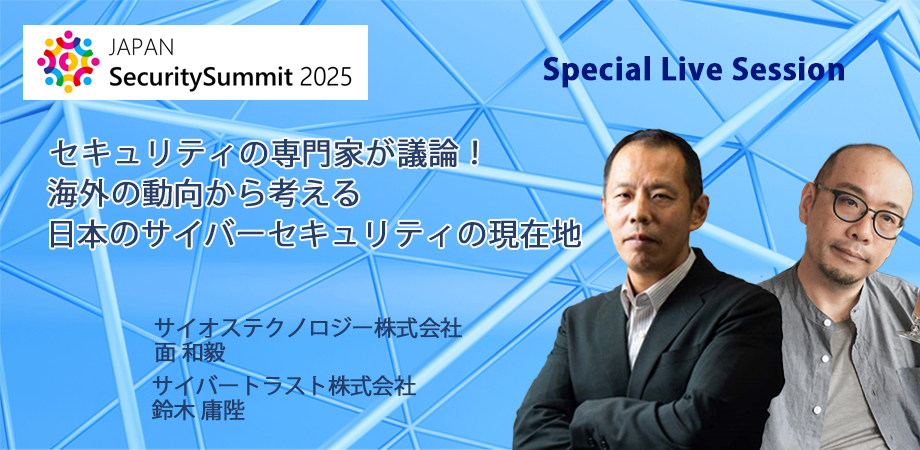 JAPAN
SecuritySummit 2025

Special Live Session

セキュリティの専門家が議論！
海外の動向から考える
日本のサイバーセキュリティの現在地

サイオステクノロジー株式会社
面 和毅

サイバートラスト株式会社
鈴木 庸陛